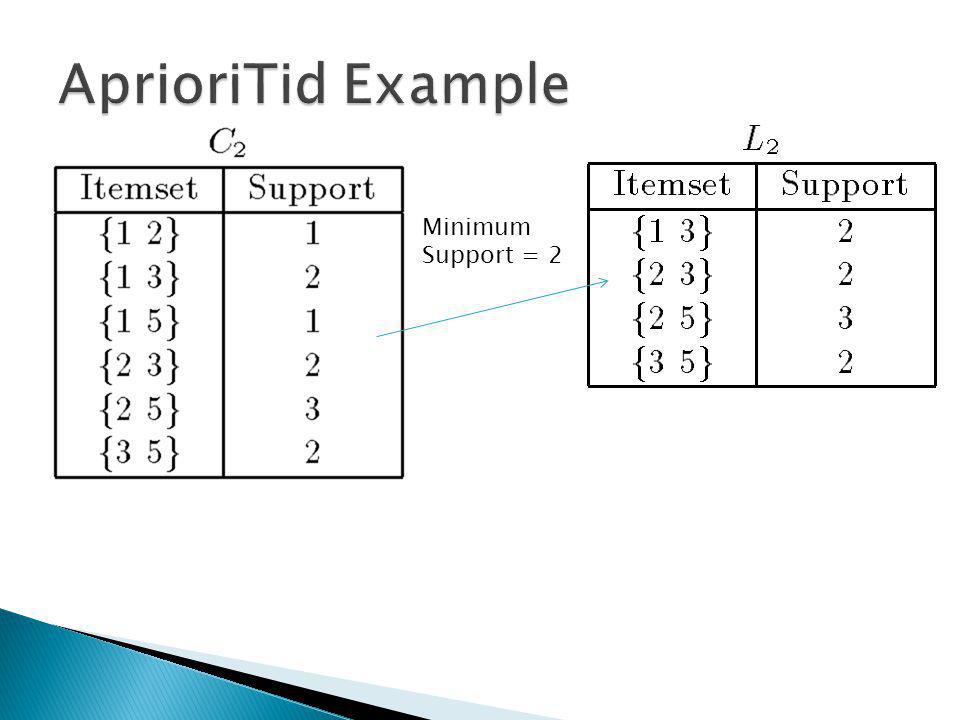 AprioriTid Example

$C_2$

| Itemset | Support |
|---|---|
| $\{1\ 2\}$ | 1 |
| $\{1\ 3\}$ | 2 |
| $\{1\ 5\}$ | 1 |
| $\{2\ 3\}$ | 2 |
| $\{2\ 5\}$ | 3 |
| $\{3\ 5\}$ | 2 |

Minimum Support = 2

$L_2$

| Itemset | Support |
|---|---|
| $\{1\ 3\}$ | 2 |
| $\{2\ 3\}$ | 2 |
| $\{2\ 5\}$ | 3 |
| $\{3\ 5\}$ | 2 |